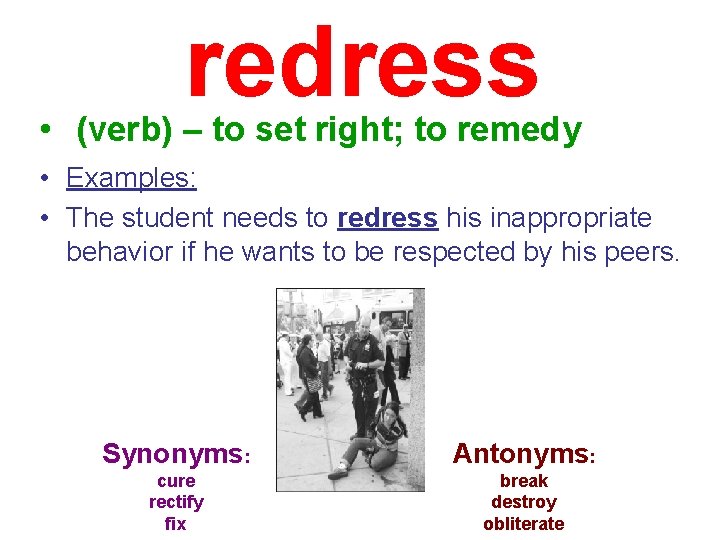 redress

• (verb) – to set right; to remedy

• Examples:

• The student needs to redress his inappropriate behavior if he wants to be respected by his peers.

Synonyms:
cure
rectify
fix

Antonyms:
break
destroy
obliterate